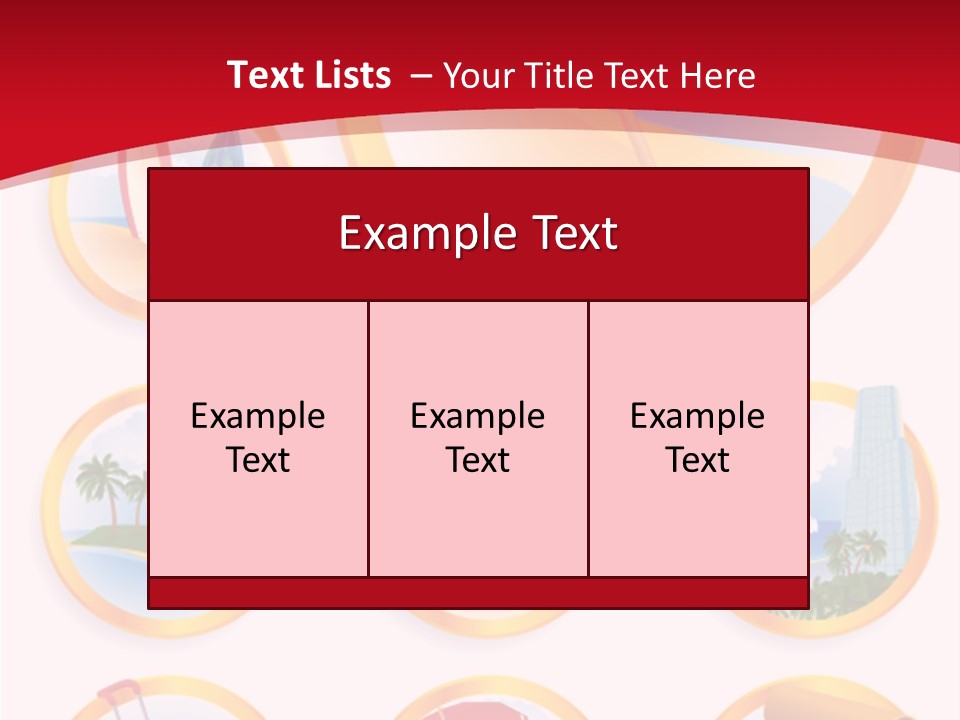 Text Lists – Your Title Text Here

Example Text

Example Text

Example Text

Example Text